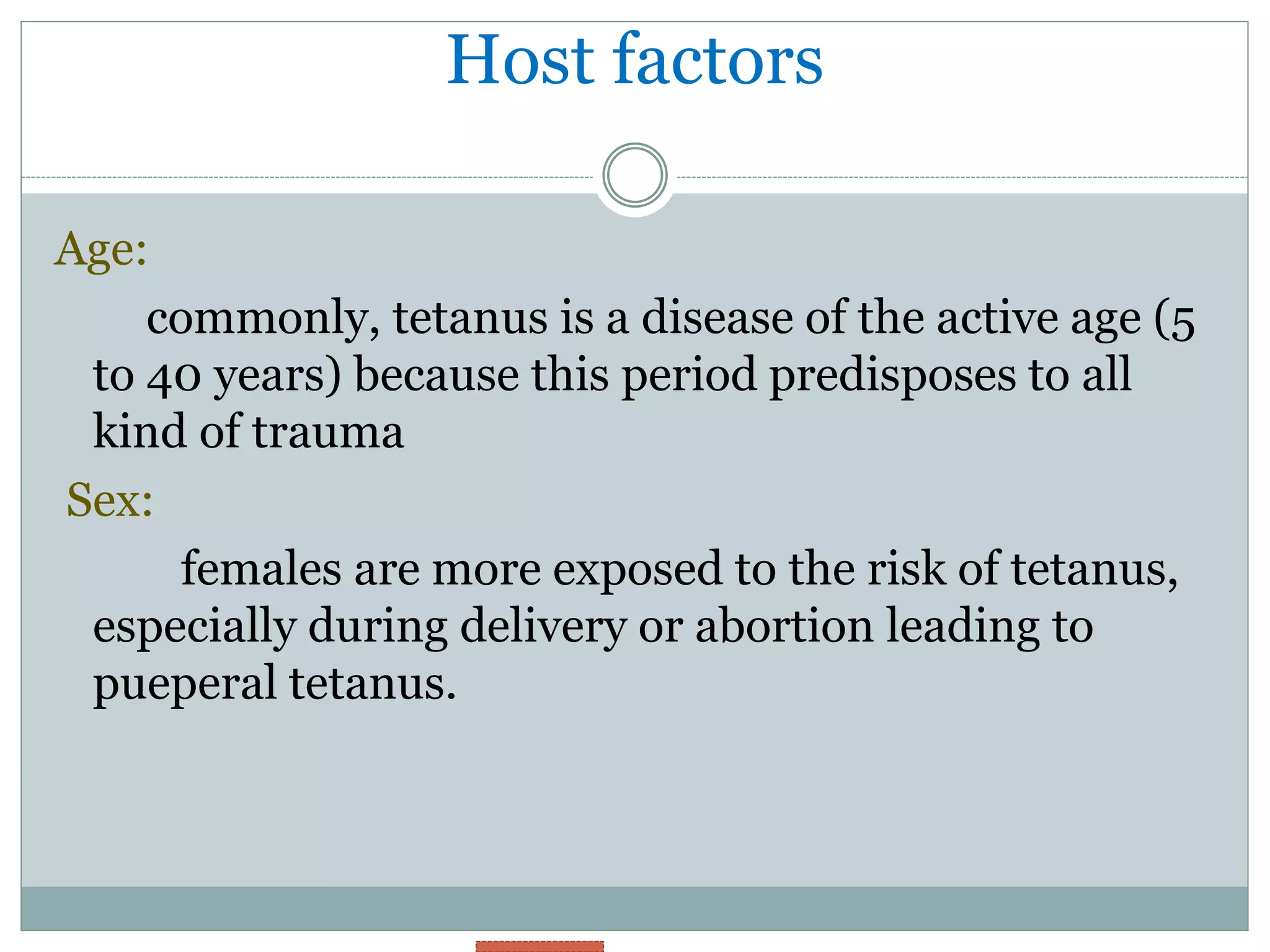 Host factors

Age:

commonly, tetanus is a disease of the active age (5 to 40 years) because this period predisposes to all kind of trauma

Sex:

females are more exposed to the risk of tetanus, especially during delivery or abortion leading to pueperal tetanus.